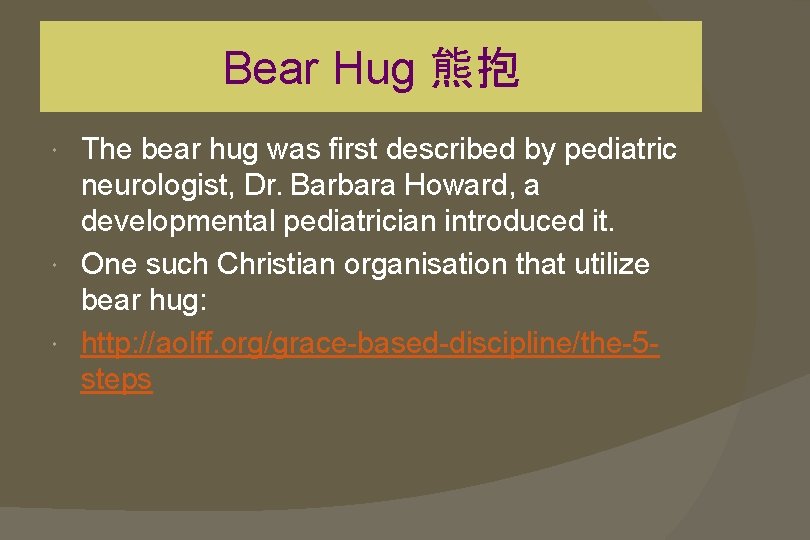 Bear Hug 熊抱

The bear hug was first described by pediatric neurologist, Dr. Barbara Howard, a developmental pediatrician introduced it.

One such Christian organisation that utilize bear hug:

http://aolff.org/grace-based-discipline/the-5-steps